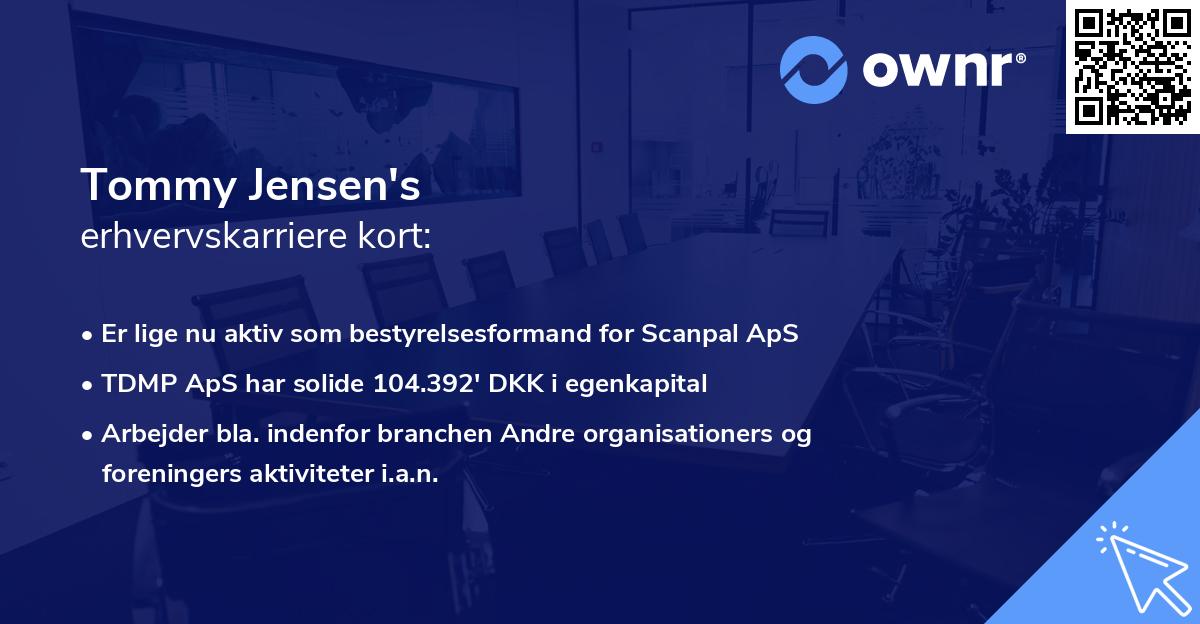 ownr®

Tommy Jensen's
erhvervskarriere kort:

• Er lige nu aktiv som bestyrelsesformand for Scanpal ApS
• TDMP ApS har solide 104.392' DKK i egenkapital
• Arbejder bla. indenfor branchen Andre organisationers og foreningers aktiviteter i.a.n.